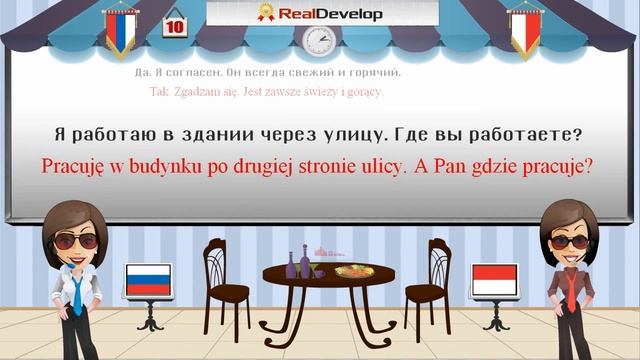 10

RealDevelop

Да. Я согласен. Он всегда свежий и горячий.

Tak. Zgadzam się. Jest zawsze świeży i gorący.

Я работаю в здании через улицу. Где вы работаете?

Pracuję w budynku po drugiej stronie ulicy. A Pan gdzie pracuje?